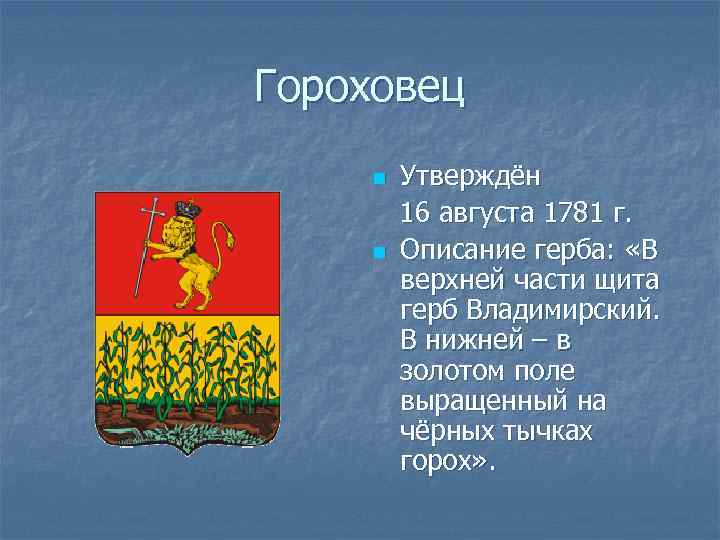 Гороховец

Утверждён
16 августа 1781 г.

Описание герба: «В верхней части щита герб Владимирский. В нижней – в золотом поле выращенный на чёрных тычках горох».